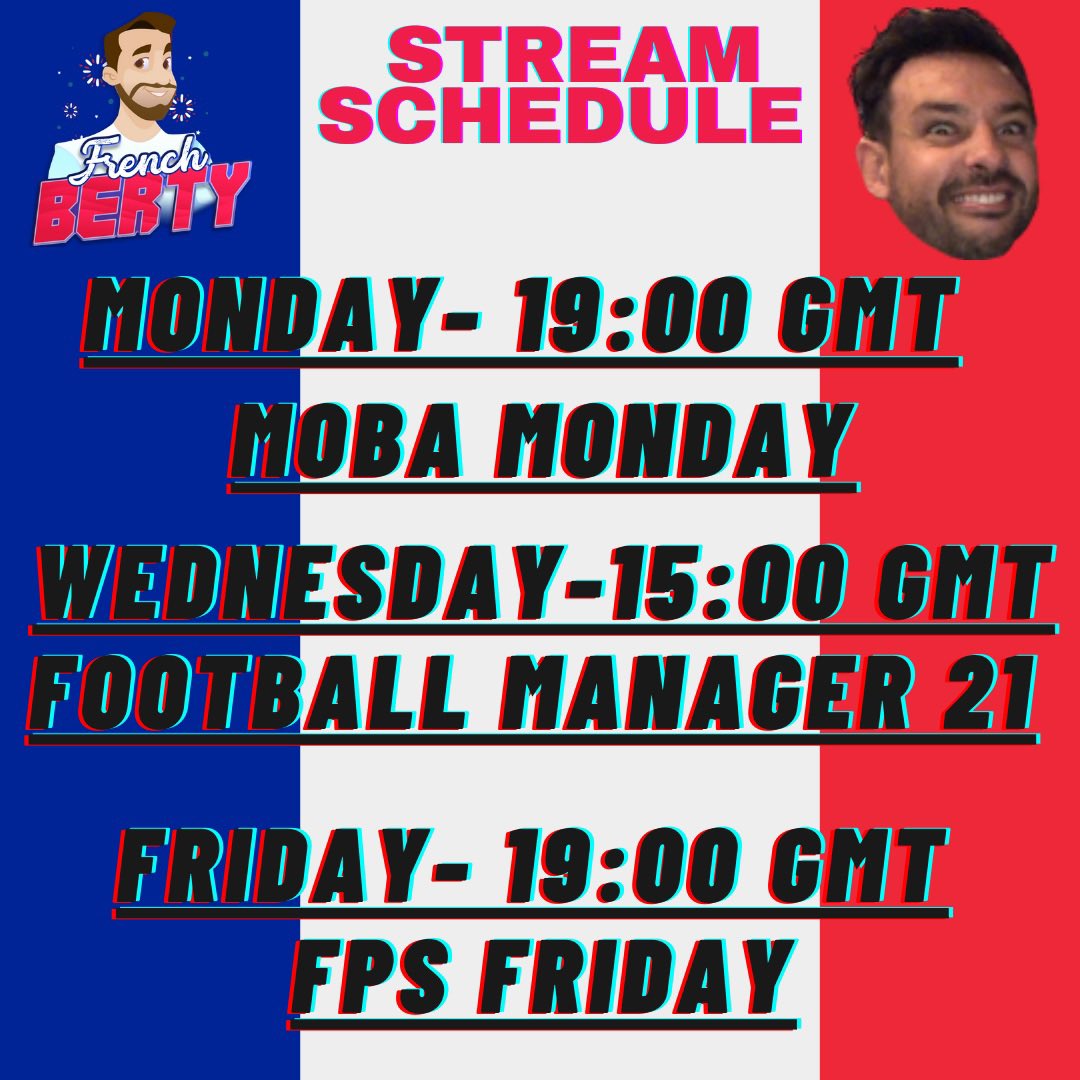 French BERTY

STREAM SCHEDULE

MONDAY- 19:00 GMT
MOBA MONDAY

WEDNESDAY-15:00 GMT
FOOTBALL MANAGER 21

FRIDAY- 19:00 GMT
FPS FRIDAY